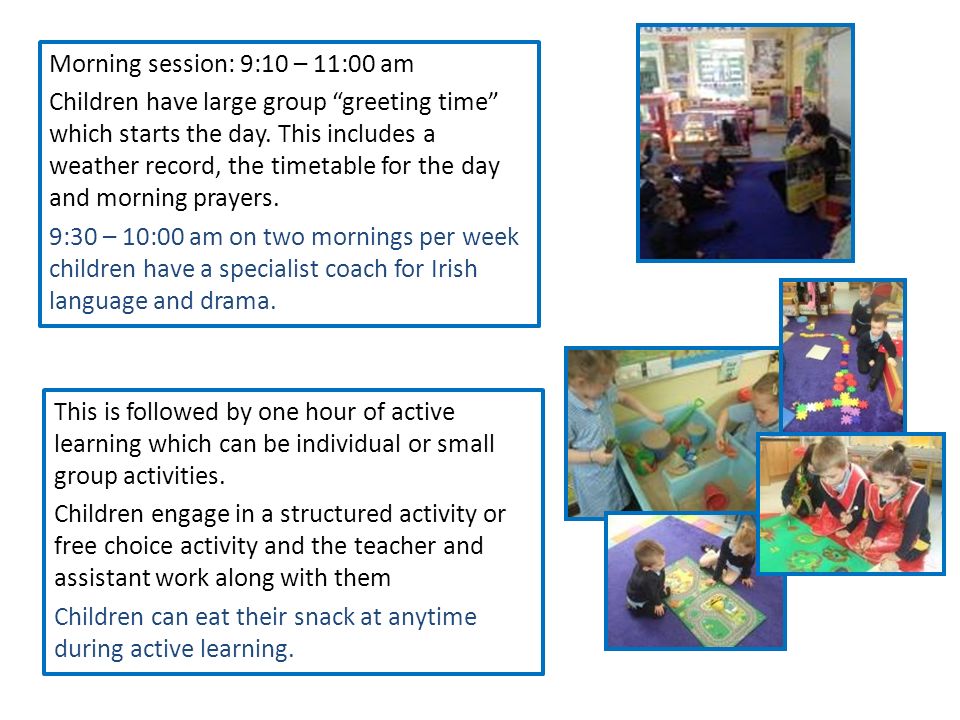 Morning session: 9:10 – 11:00 am

Children have large group “greeting time” which starts the day. This includes a weather record, the timetable for the day and morning prayers.

9:30 – 10:00 am on two mornings per week children have a specialist coach for Irish language and drama.

This is followed by one hour of active learning which can be individual or small group activities.

Children engage in a structured activity or free choice activity and the teacher and assistant work along with them

Children can eat their snack at anytime during active learning.